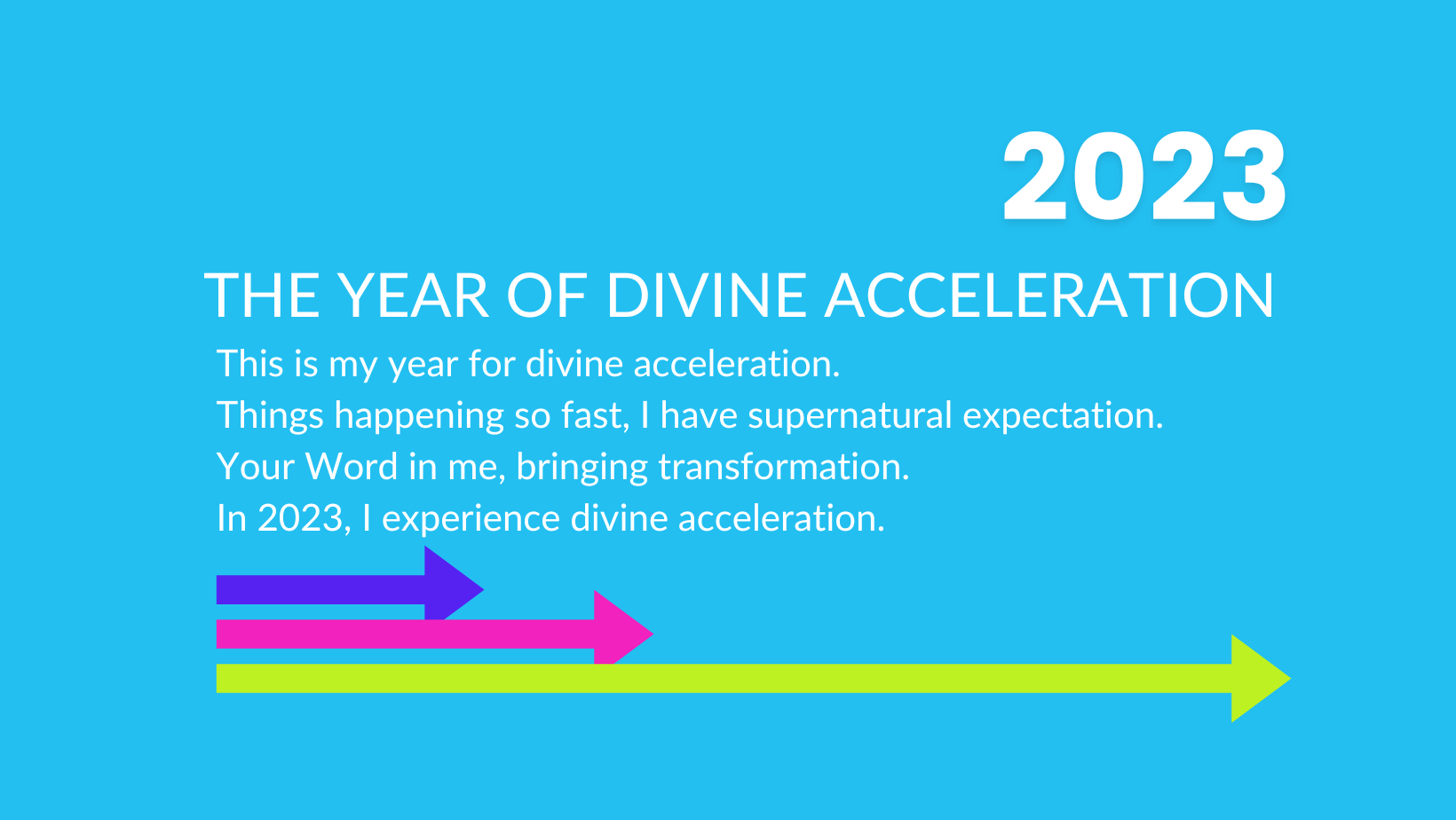 2023

THE YEAR OF DIVINE ACCELERATION

This is my year for divine acceleration.
Things happening so fast, I have supernatural expectation.
Your Word in me, bringing transformation.
In 2023, I experience divine acceleration.